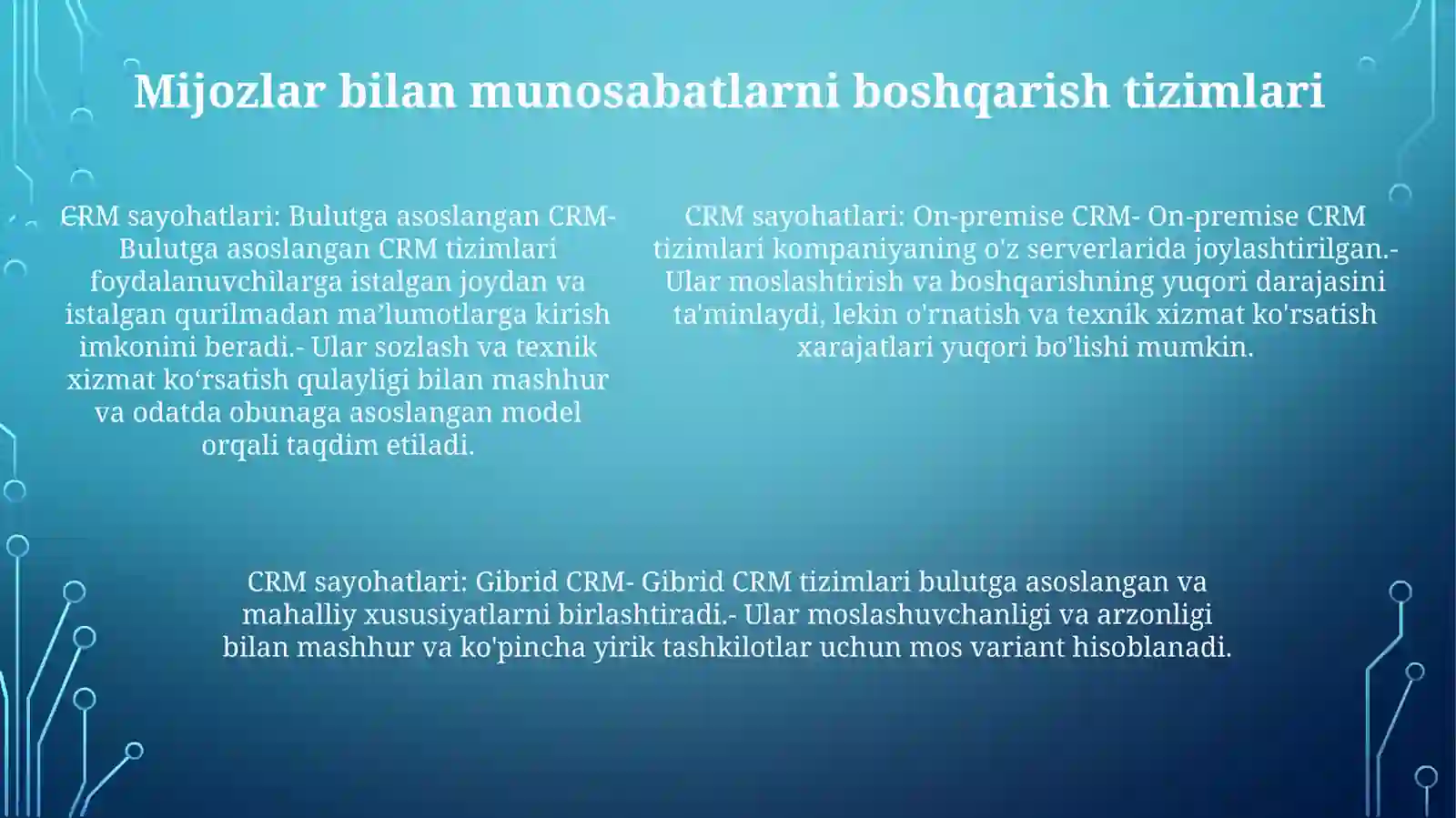 Mijozlar bilan munosabatlarni boshqarish tizimlari

CRM sayohatlari: Bulutga asoslangan CRM- Bulutga asoslangan CRM tizimlari foydalanuvchilarga istalgan joydan va istalgan qurilmadan ma’lumotlarga kirish imkonini beradi.- Ular sozlash va texnik xizmat ko‘rsatish qulayligi bilan mashhur va odatda obunaga asoslangan model orqali taqdim etiladi.

CRM sayohatlari: On-premise CRM- On-premise CRM tizimlari kompaniyaning o'z serverlarida joylashtirilgan.- Ular moslashtirish va boshqarishning yuqori darajasini ta'minlaydi, lekin o'rnatish va texnik xizmat ko'rsatish xarajatlari yuqori bo'lishi mumkin.

CRM sayohatlari: Gibrid CRM- Gibrid CRM tizimlari bulutga asoslangan va mahalliy xususiyatlarni birlashtiradi.- Ular moslashuvchanligi va arzonligi bilan mashhur va ko'pincha yirik tashkilotlar uchun mos variant hisoblanadi.